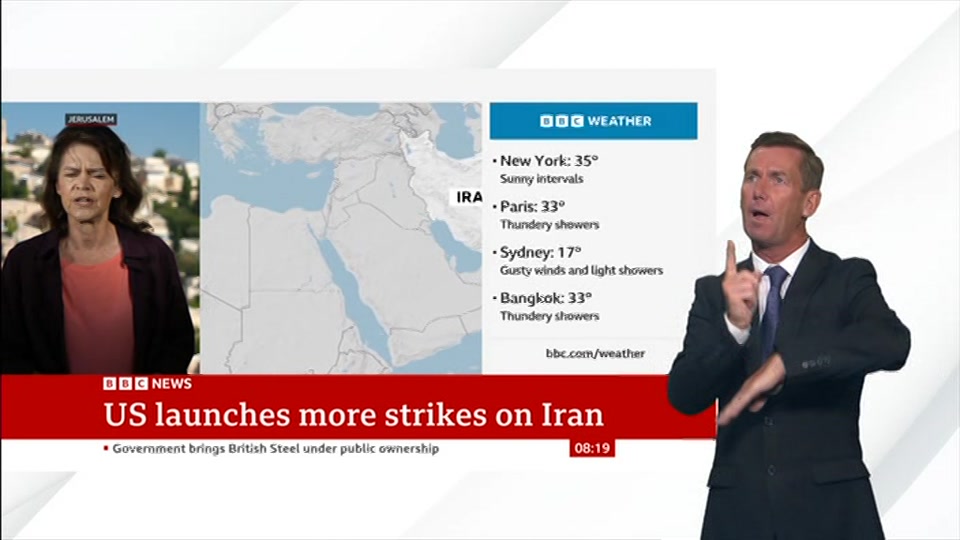 JERUSALEM

IRA

BBC WEATHER

• New York: 35°
Sunny intervals

• Paris: 33°
Thundery showers

• Sydney: 17°
Gusty winds and light showers

• Bangkok: 33°
Thundery showers

bbc.com/weather

BBC NEWS

US launches more strikes on Iran

• Government brings British Steel under public ownership

08:19